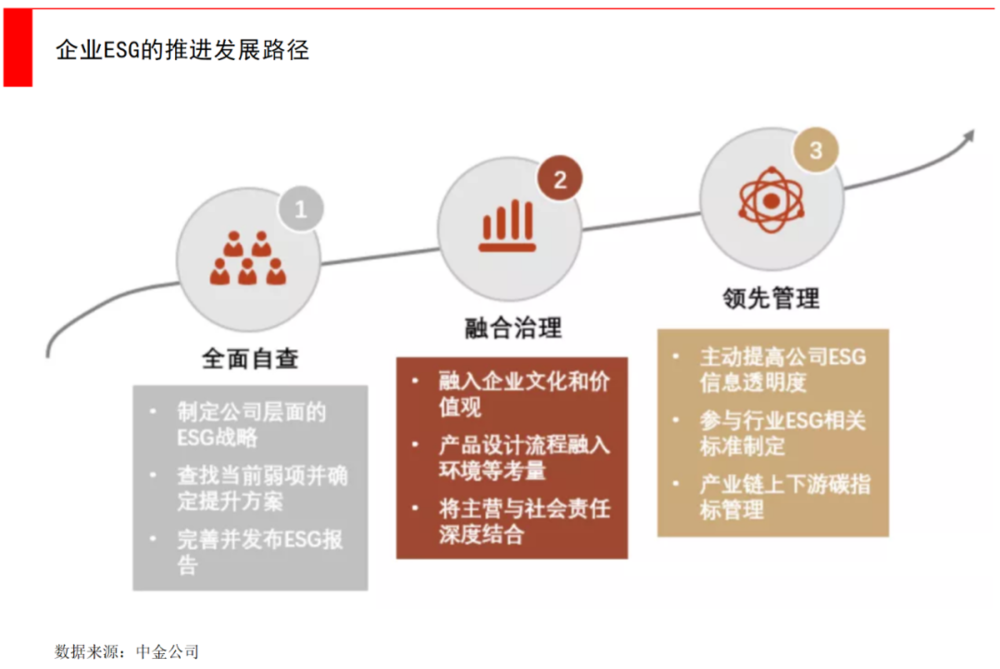 企业ESG的推进发展路径

1

全面自查

• 制定公司层面的ESG战略
• 查找当前弱项并确定提升方案
• 完善并发布ESG报告

2

融合治理

• 融入企业文化和价值观
• 产品设计流程融入环境等考量
• 将主营与社会责任深度结合

3

领先管理

• 主动提高公司ESG信息透明度
• 参与行业ESG相关标准制定
• 产业链上下游碳指标管理

数据来源：中金公司